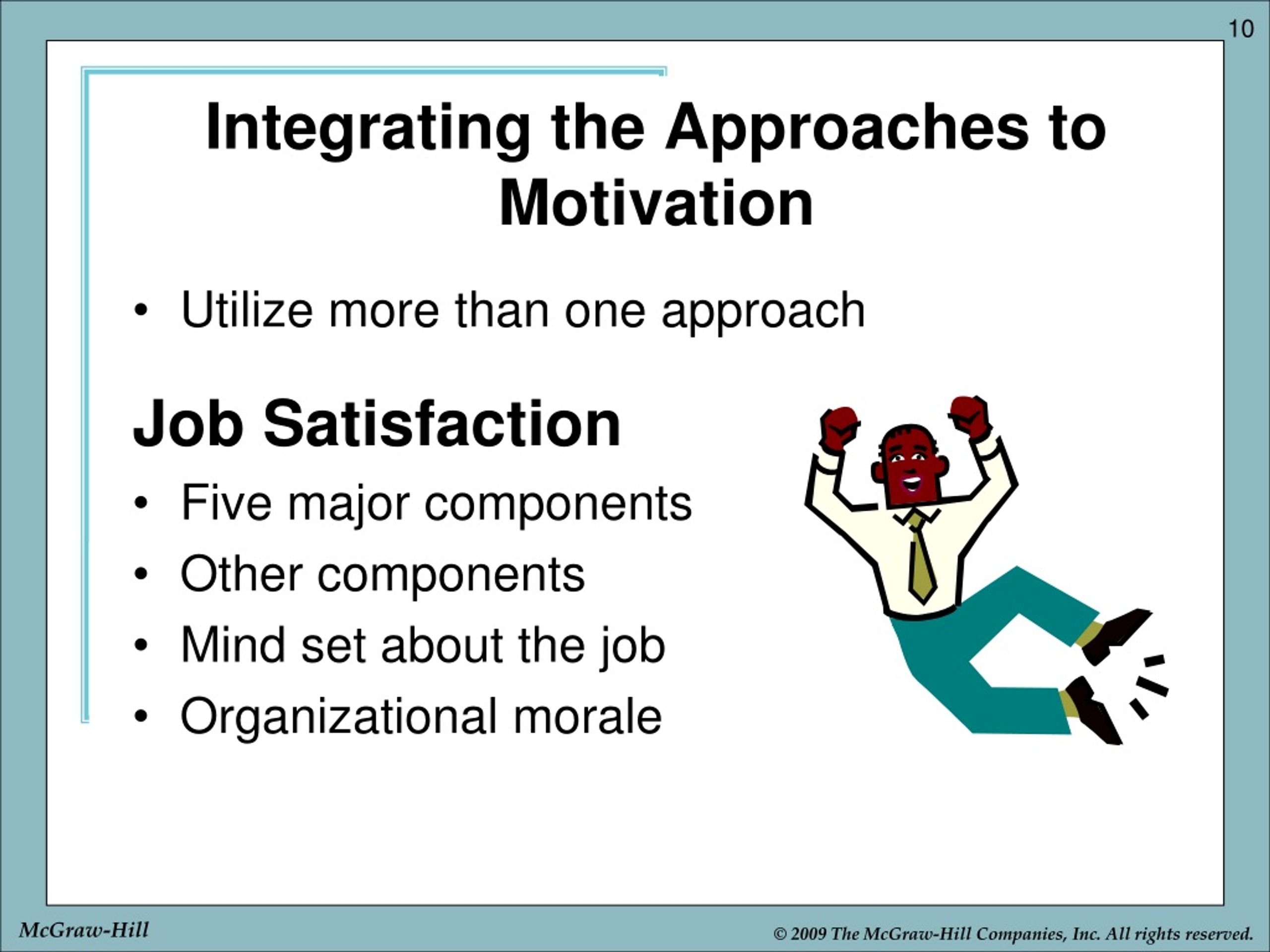 10

Integrating the Approaches to Motivation

• Utilize more than one approach

Job Satisfaction

• Five major components
• Other components
• Mind set about the job
• Organizational morale

McGraw-Hill

© 2009 The McGraw-Hill Companies, Inc. All rights reserved.